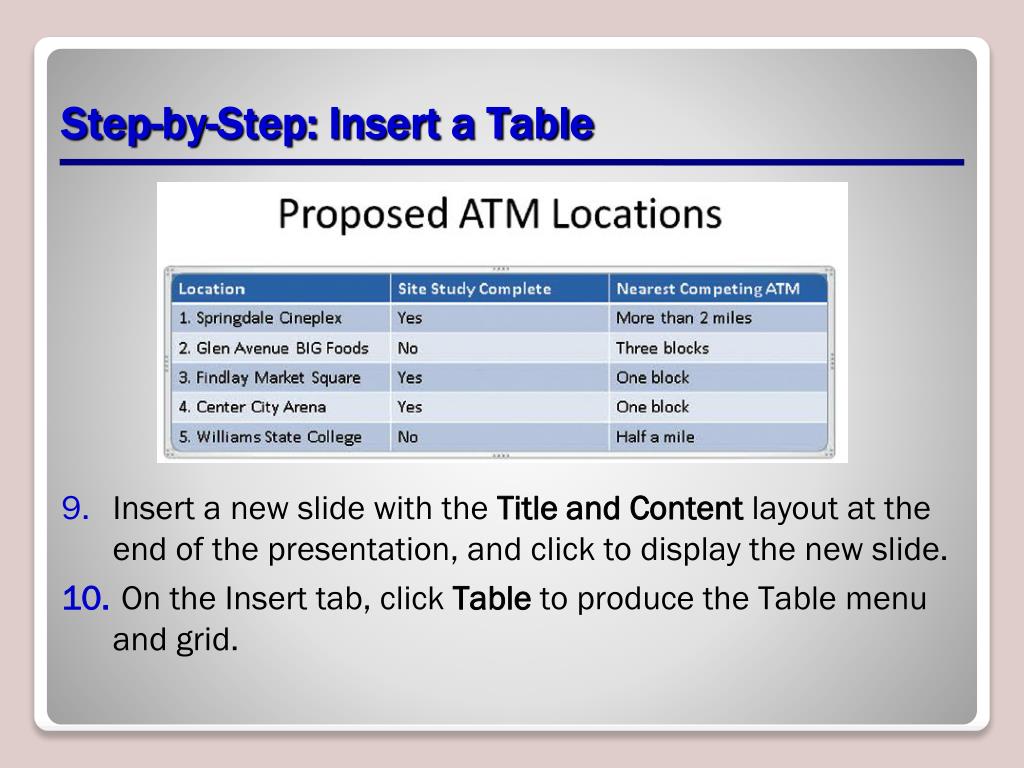 Step-by-Step: Insert a Table

Proposed ATM Locations

| Location | Site Study Complete | Nearest Competing ATM |
|---|---|---|
| 1. Springdale Cineplex | Yes | More than 2 miles |
| 2. Glen Avenue BIG Foods | No | Three blocks |
| 3. Findlay Market Square | Yes | One block |
| 4. Center City Arena | Yes | One block |
| 5. Williams State College | No | Half a mile |

9. Insert a new slide with the Title and Content layout at the end of the presentation, and click to display the new slide.
10. On the Insert tab, click Table to produce the Table menu and grid.